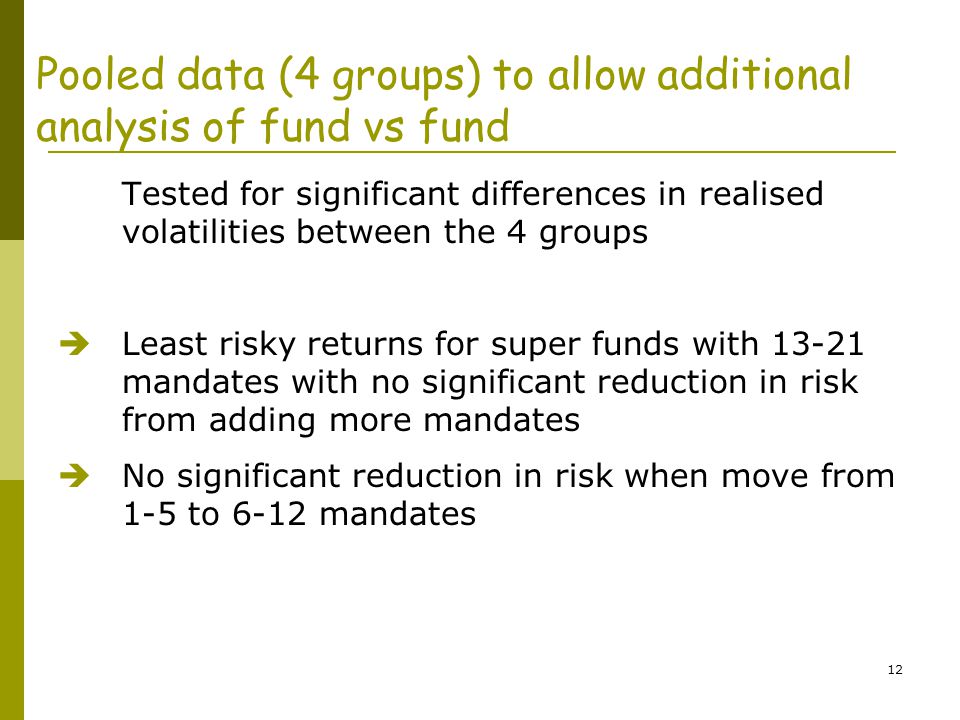 Pooled data (4 groups) to allow additional analysis of fund vs fund

Tested for significant differences in realised volatilities between the 4 groups

➔ Least risky returns for super funds with 13-21 mandates with no significant reduction in risk from adding more mandates

➔ No significant reduction in risk when move from 1-5 to 6-12 mandates

12